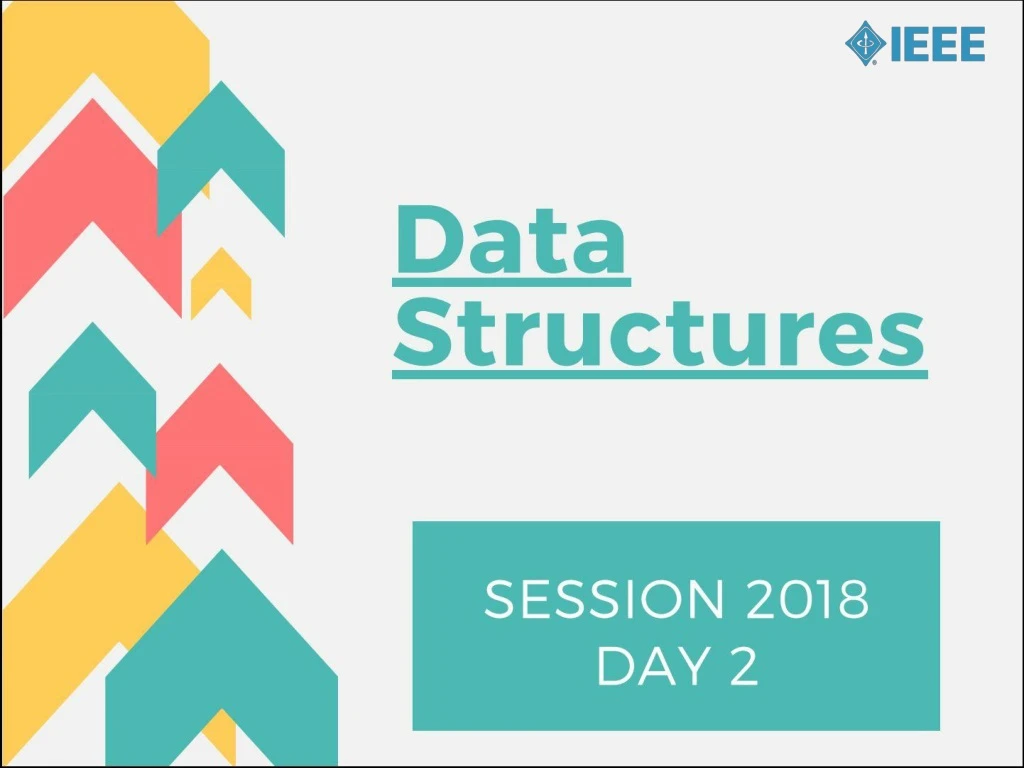 IEEE

Data Structures

SESSION 2018
DAY 2